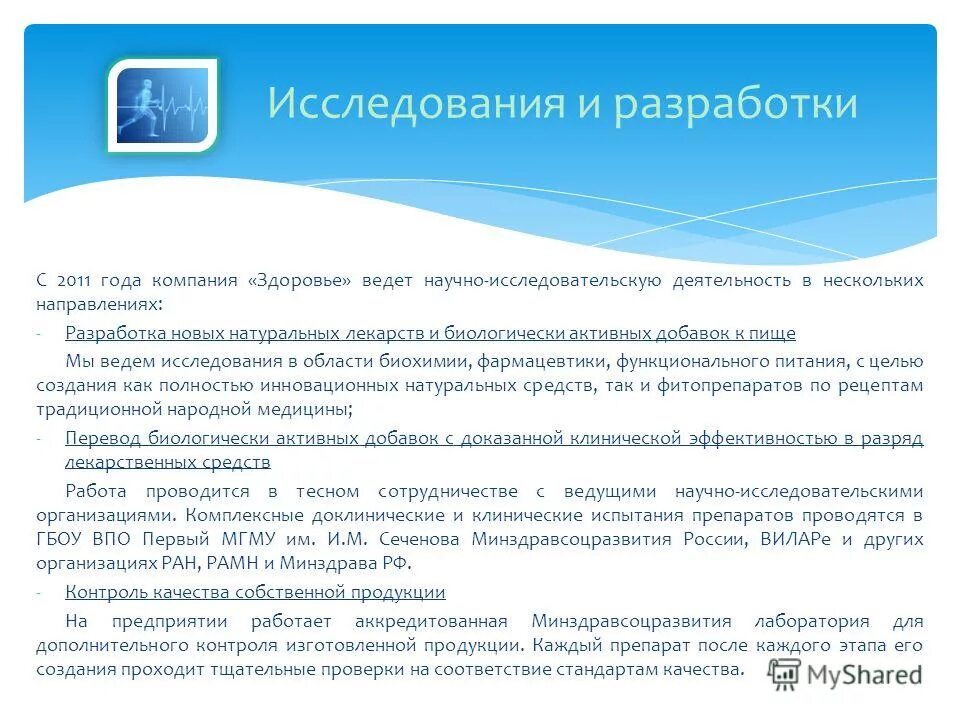 Исследования и разработки

С 2011 года компания «Здоровье» ведет научно-исследовательскую деятельность в нескольких направлениях:

- Разработка новых натуральных лекарств и биологически активных добавок к пище

Мы ведем исследования в области биохимии, фармацевтики, функционального питания, с целью создания как полностью инновационных натуральных средств, так и фитопрепаратов по рецептам традиционной народной медицины;

- Перевод биологически активных добавок с доказанной клинической эффективностью в разряд лекарственных средств

Работа проводится в тесном сотрудничестве с ведущими научно-исследовательскими организациями. Комплексные доклинические и клинические испытания препаратов проводятся в ГБОУ ВПО Первый МГМУ им. И.М. Сеченова Минздравсоцразвития России, ВИЛАРе и других организациях РАН, РАМН и Минздрава РФ.

- Контроль качества собственной продукции

На предприятии работает аккредитованная Минздравсоцразвития лаборатория для дополнительного контроля изготовленной продукции. Каждый препарат после каждого этапа его создания проходит тщательные проверки на соответствие стандартам качества.

MyShared